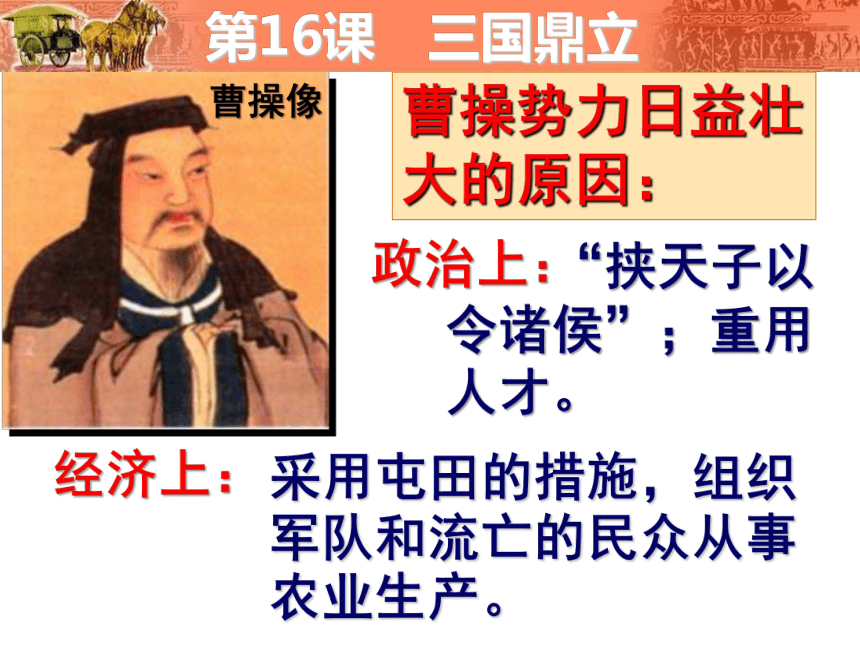 第16课　三国鼎立

曹操像

曹操势力日益壮大的原因：

政治上：“挟天子以令诸侯”；重用人才。

经济上：采用屯田的措施，组织军队和流亡的民众从事农业生产。